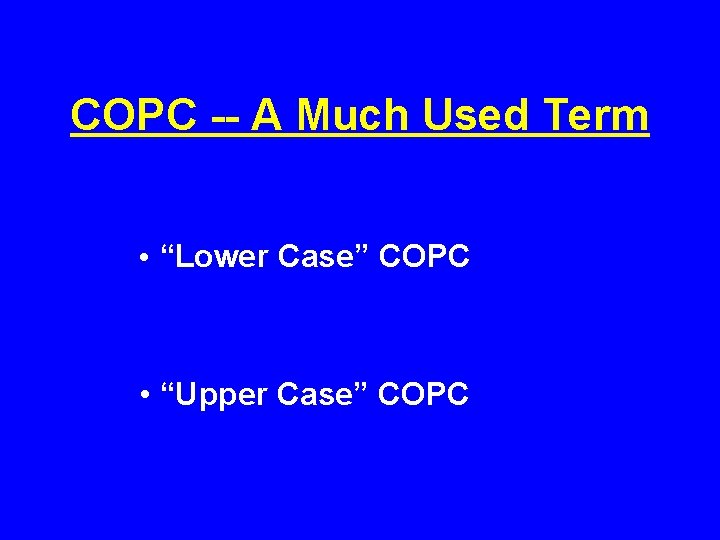 COPC -- A Much Used Term

• “Lower Case” COPC

• “Upper Case” COPC